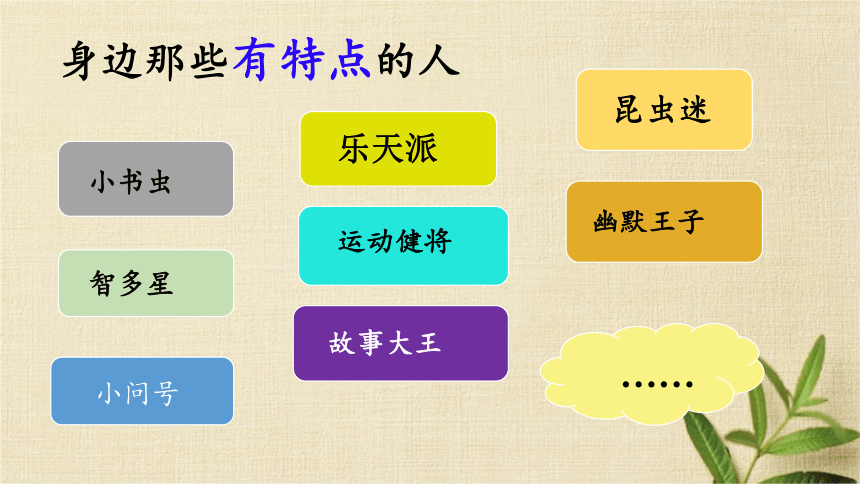 身边那些有特点的人

小书虫

智多星

小问号

乐天派

运动健将

故事大王

昆虫迷

幽默王子

……